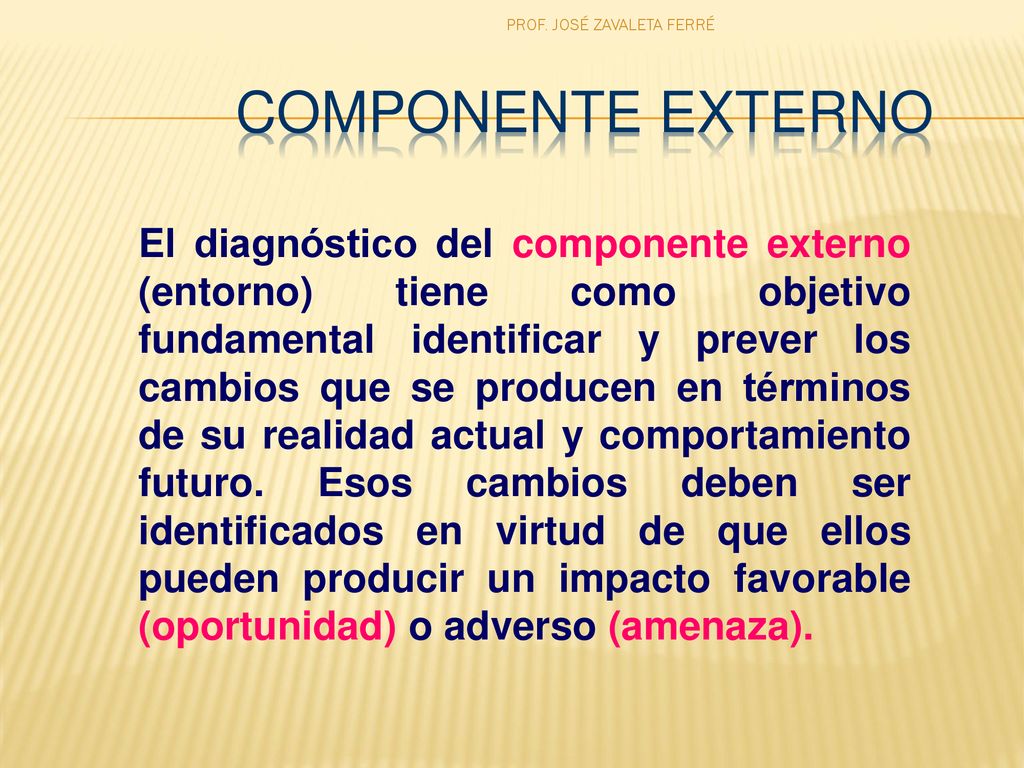 PROF. JOSÉ ZAVALETA FERRÉ

COMPONENTE EXTERNO

El diagnóstico del componente externo (entorno) tiene como objetivo fundamental identificar y prever los cambios que se producen en términos de su realidad actual y comportamiento futuro. Esos cambios deben ser identificados en virtud de que ellos pueden producir un impacto favorable (oportunidad) o adverso (amenaza).